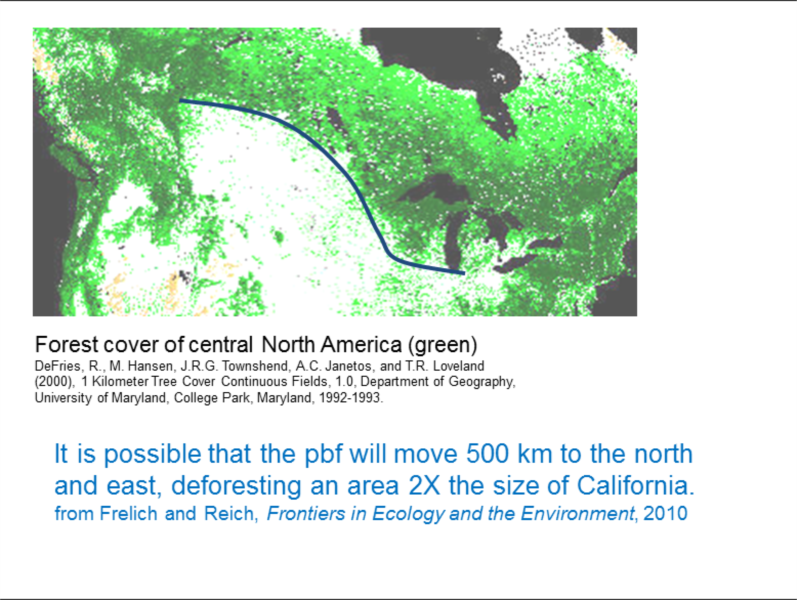 Forest cover of central North America (green)
DeFries, R., M. Hansen, J.R.G. Townshend, A.C. Janetos, and T.R. Loveland (2000), 1 Kilometer Tree Cover Continuous Fields, 1.0, Department of Geography, University of Maryland, College Park, Maryland, 1992-1993.

It is possible that the pbf will move 500 km to the north and east, deforesting an area 2X the size of California.
from Frelich and Reich, Frontiers in Ecology and the Environment, 2010